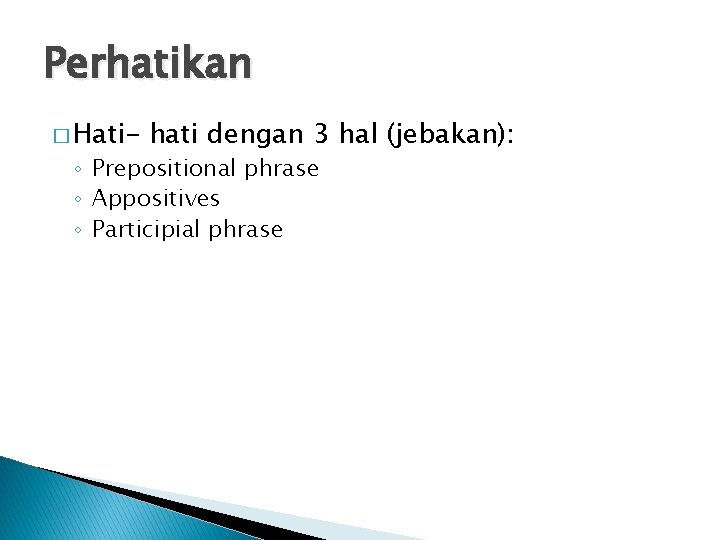 Perhatikan

□ Hati- hati dengan 3 hal (jebakan):
◦ Prepositional phrase
◦ Appositives
◦ Participial phrase